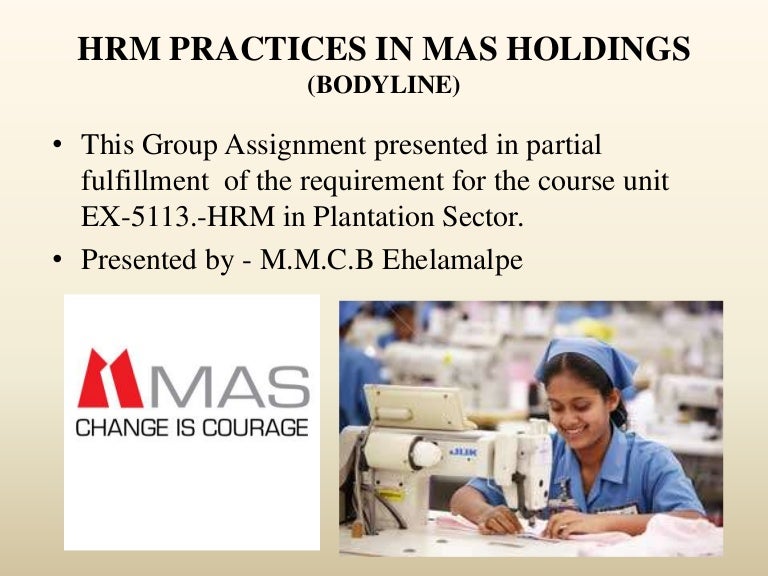 HRM PRACTICES IN MAS HOLDINGS
(BODYLINE)

• This Group Assignment presented in partial fulfillment of the requirement for the course unit EX-5113.-HRM in Plantation Sector.
• Presented by - M.M.C.B Ehelamalpe

MAS
CHANGE IS COURAGE

JUKI